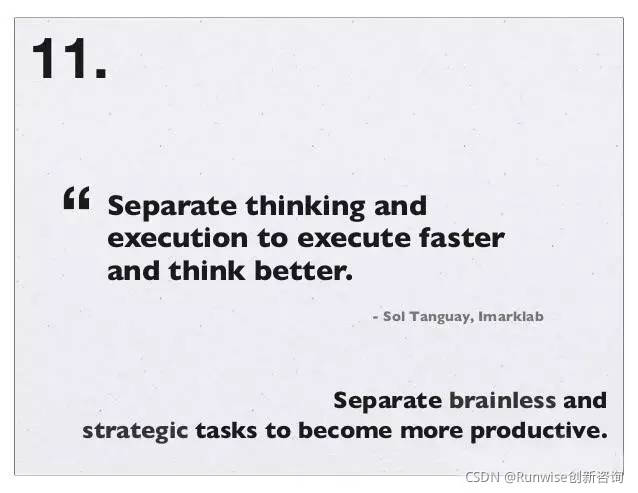 11.

“ Separate thinking and execution to execute faster and think better.

- Sol Tanguay, Imarklab

Separate brainless and strategic tasks to become more productive.

CSDN @Runwise创新咨询